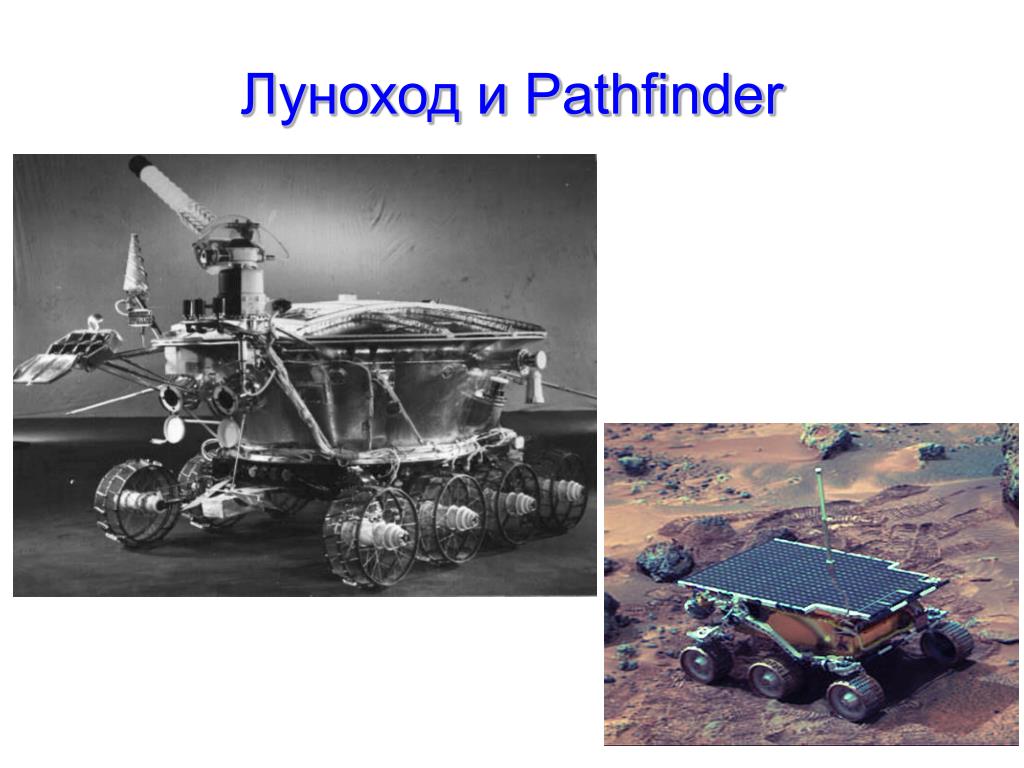 Луноход и Pathfinder